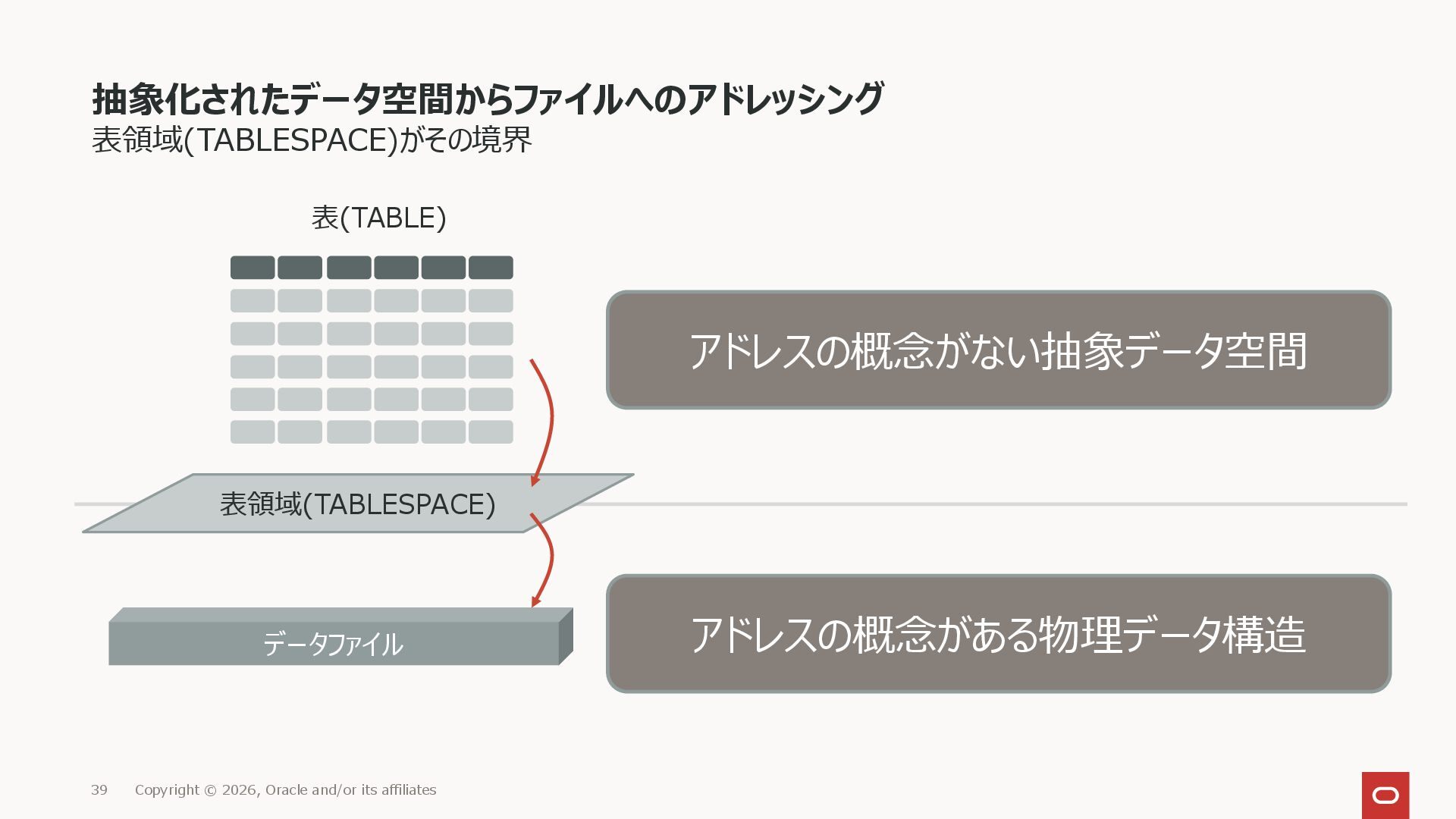 抽象化されたデータ空間からファイルへのアドレッシング
表領域(TABLESPACE)がその境界

表(TABLE)

アドレスの概念がない抽象データ空間

表領域(TABLESPACE)

データファイル

アドレスの概念がある物理データ構造

39 Copyright © 2026, Oracle and/or its affiliates